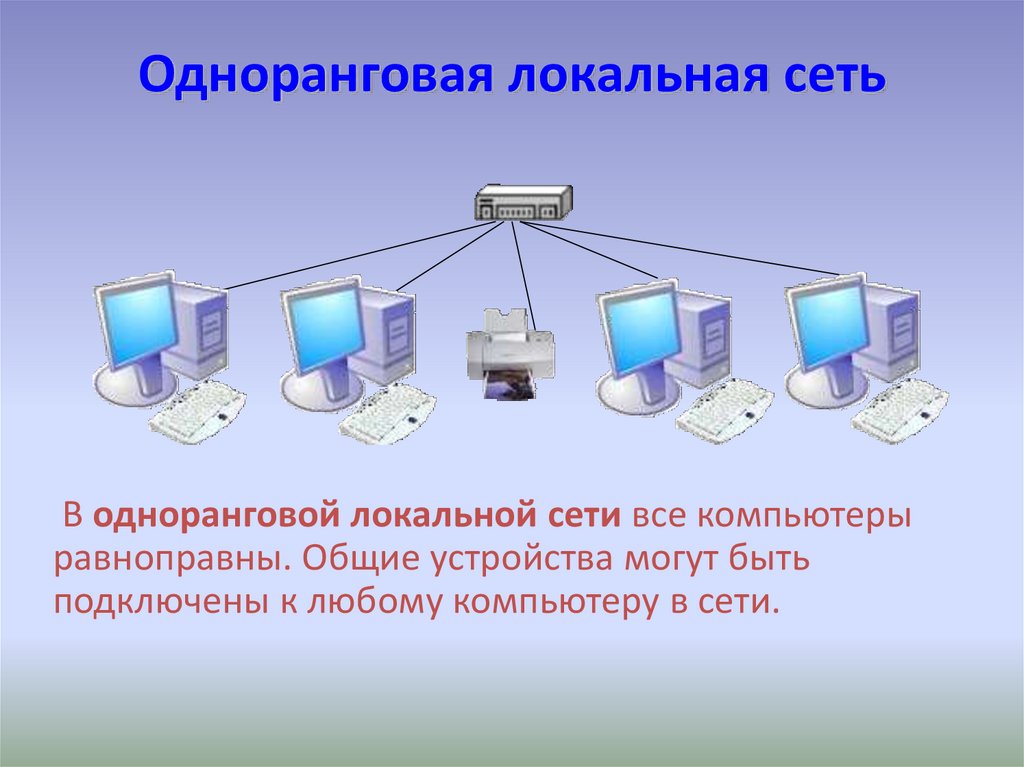 Одноранговая локальная сеть

В одноранговой локальной сети все компьютеры равноправны. Общие устройства могут быть подключены к любому компьютеру в сети.